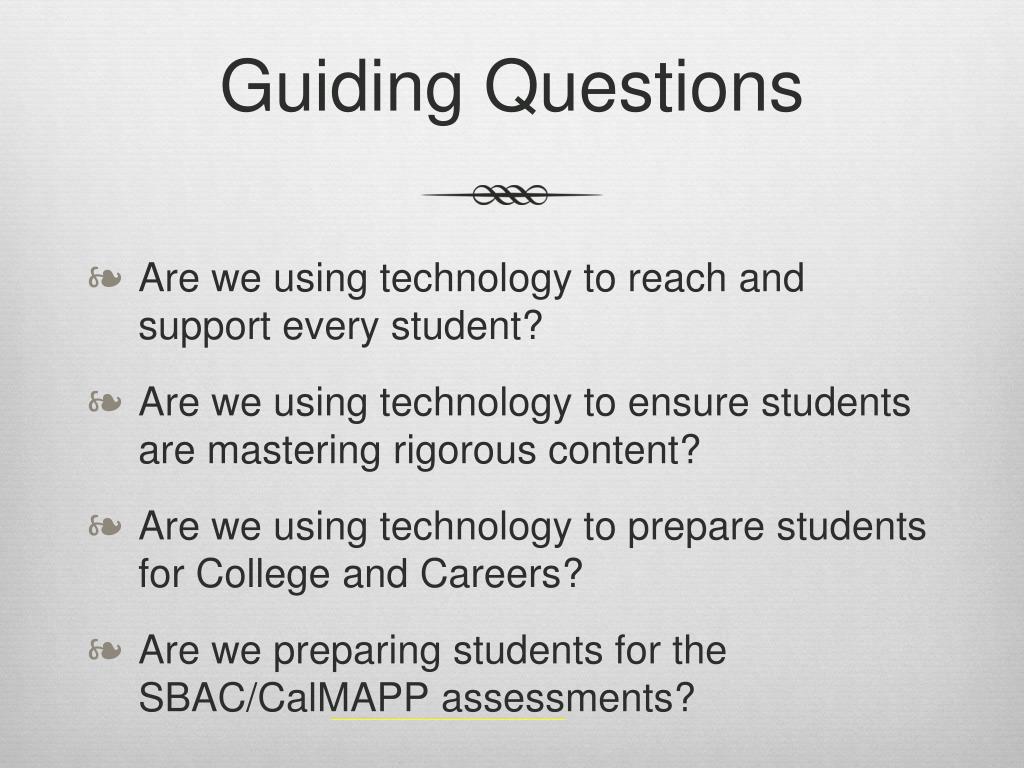 Guiding Questions

❧ Are we using technology to reach and support every student?

❧ Are we using technology to ensure students are mastering rigorous content?

❧ Are we using technology to prepare students for College and Careers?

❧ Are we preparing students for the SBAC/CalMAPP assessments?